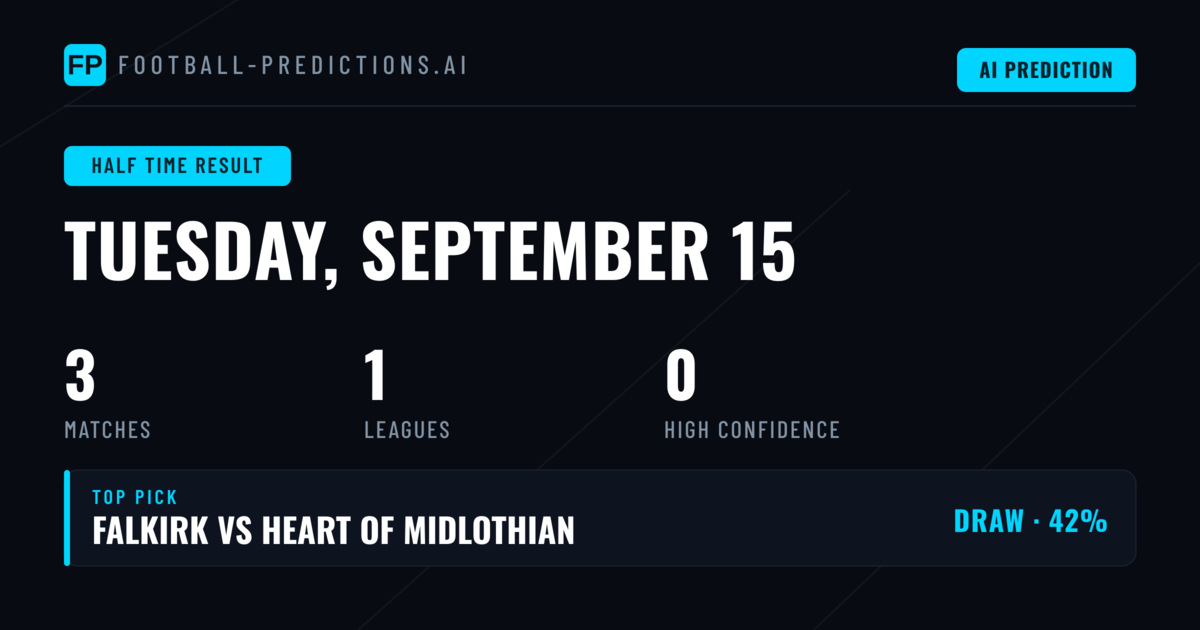 FP FOOTBALL-PREDICTIONS.AI

AI PREDICTION

HALF TIME RESULT

TUESDAY, SEPTEMBER 15

3
MATCHES

1
LEAGUES

0
HIGH CONFIDENCE

TOP PICK
FALKIRK VS HEART OF MIDLOTHIAN

DRAW · 42%